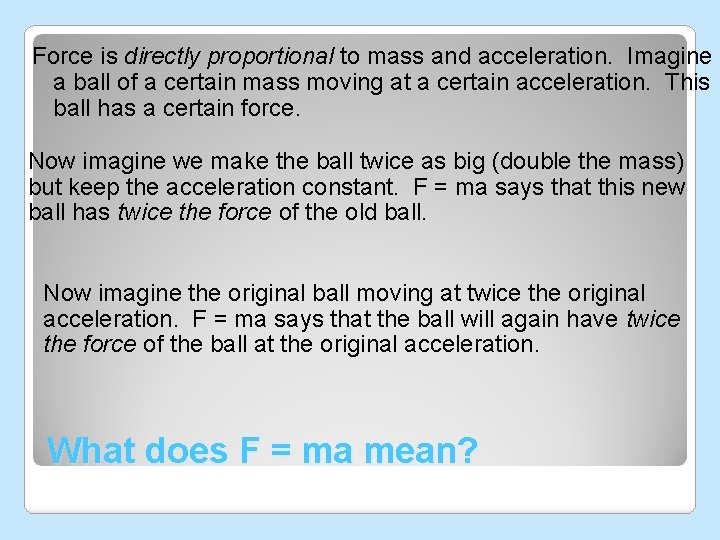 Force is directly proportional to mass and acceleration. Imagine a ball of a certain mass moving at a certain acceleration. This ball has a certain force.

Now imagine we make the ball twice as big (double the mass) but keep the acceleration constant. F = ma says that this new ball has twice the force of the old ball.

Now imagine the original ball moving at twice the original acceleration. F = ma says that the ball will again have twice the force of the ball at the original acceleration.

What does F = ma mean?